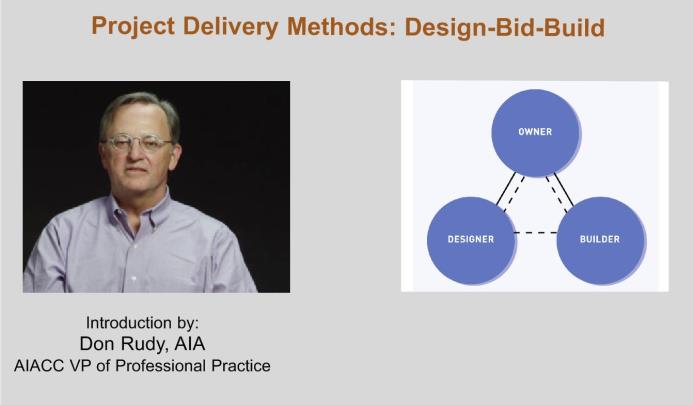 Project Delivery Methods: Design-Bid-Build

OWNER

DESIGNER

BUILDER

Introduction by:
Don Rudy, AIA
AIACC VP of Professional Practice